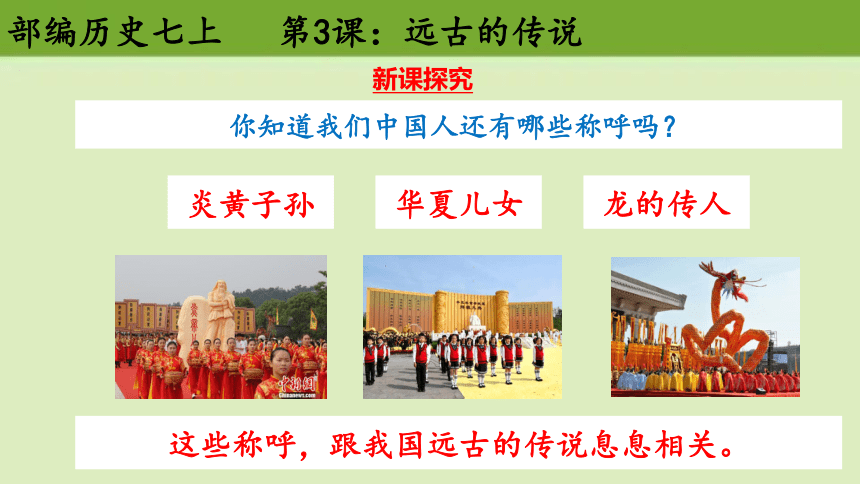 部编历史七上　　第3课：远古的传说

新课探究

你知道我们中国人还有哪些称呼吗？

炎黄子孙

华夏儿女

龙的传人

中新网

这些称呼，跟我国远古的传说息息相关。